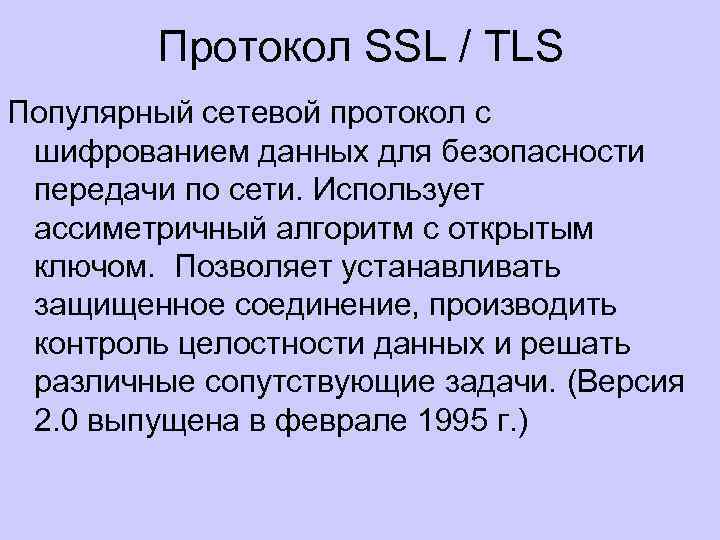 Протокол SSL / TLS

Популярный сетевой протокол с шифрованием данных для безопасности передачи по сети. Использует ассиметричный алгоритм с открытым ключом. Позволяет устанавливать защищенное соединение, производить контроль целостности данных и решать различные сопутствующие задачи. (Версия 2.0 выпущена в феврале 1995 г.)